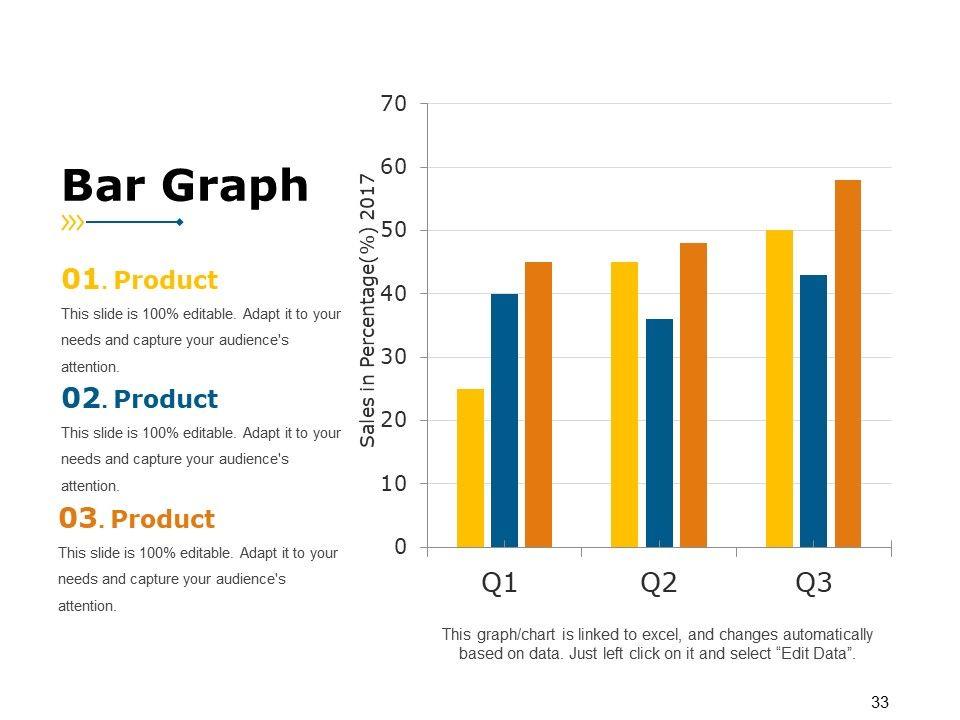 Bar Graph

01. Product
This slide is 100% editable. Adapt it to your needs and capture your audience's attention.

02. Product
This slide is 100% editable. Adapt it to your needs and capture your audience's attention.

03. Product
This slide is 100% editable. Adapt it to your needs and capture your audience's attention.

Sales in Percentage(%) 2017

70
60
50
40
30
20
10
0

Q1
Q2
Q3

This graph/chart is linked to excel, and changes automatically based on data. Just left click on it and select "Edit Data".

33